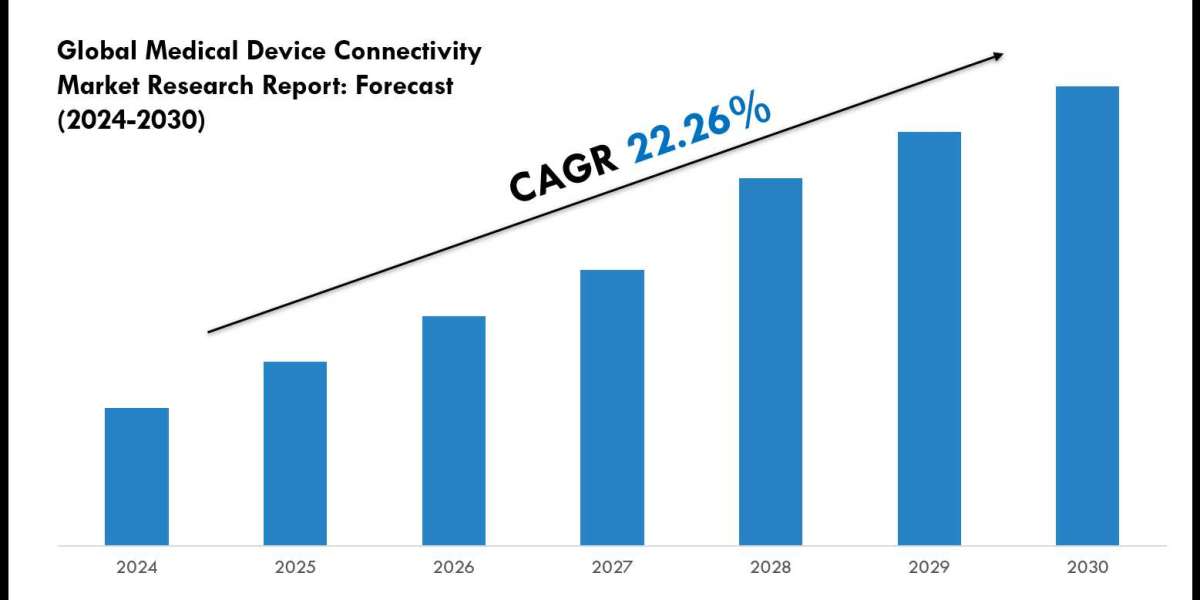 Global Medical Device Connectivity Market Research Report: Forecast (2024-2030)

CAGR 22.26%

2024
2025
2026
2027
2028
2029
2030